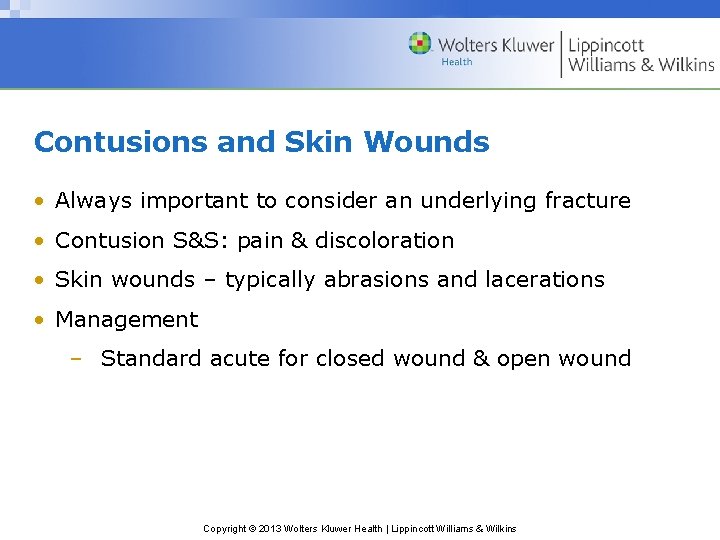 Wolters Kluwer Health | Lippincott Williams & Wilkins

Contusions and Skin Wounds

• Always important to consider an underlying fracture
• Contusion S&S: pain & discoloration
• Skin wounds – typically abrasions and lacerations
• Management
– Standard acute for closed wound & open wound

Copyright © 2013 Wolters Kluwer Health | Lippincott Williams & Wilkins